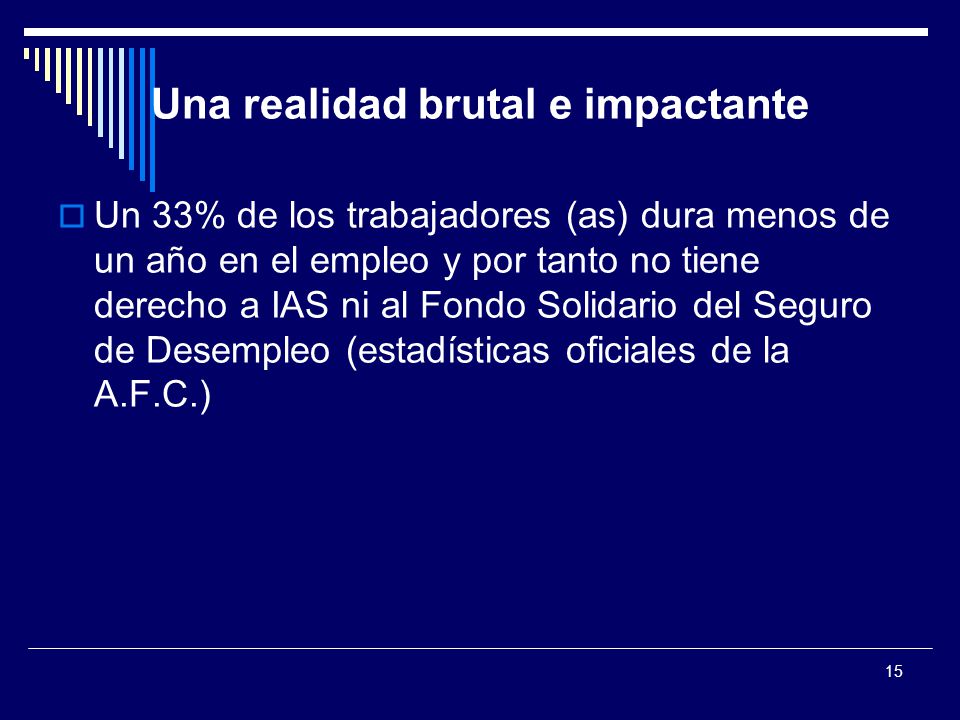 Una realidad brutal e impactante

Un 33% de los trabajadores (as) dura menos de un año en el empleo y por tanto no tiene derecho a IAS ni al Fondo Solidario del Seguro de Desempleo (estadísticas oficiales de la A.F.C.)

15